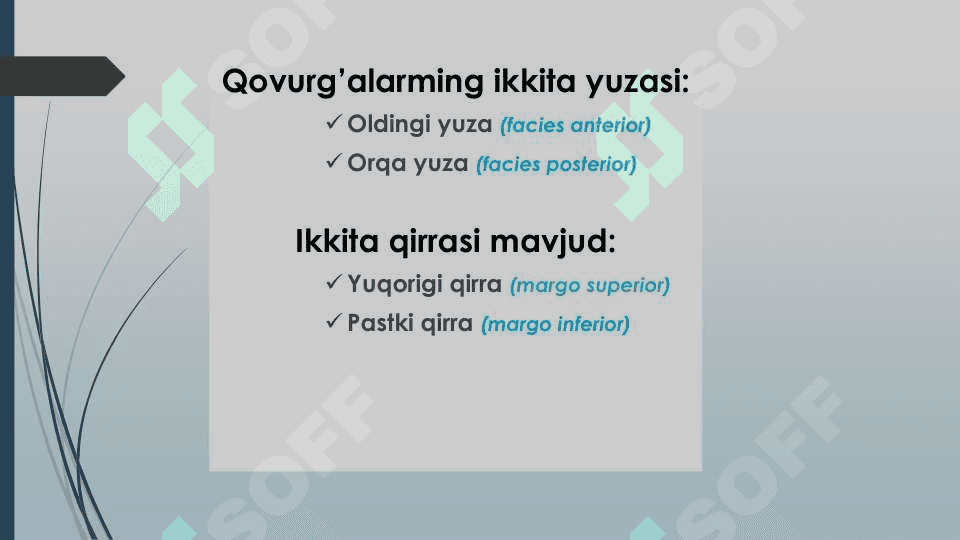 Qovurg'alarming ikkita yuzasi:
✓ Oldingi yuza (facies anterior)
✓ Orqa yuza (facies posterior)

Ikkita qirrasi mavjud:
✓ Yuqorigi qirra (margo superior)
✓ Pastki qirra (margo inferior)

SOFF SOFF SOFF SOFF